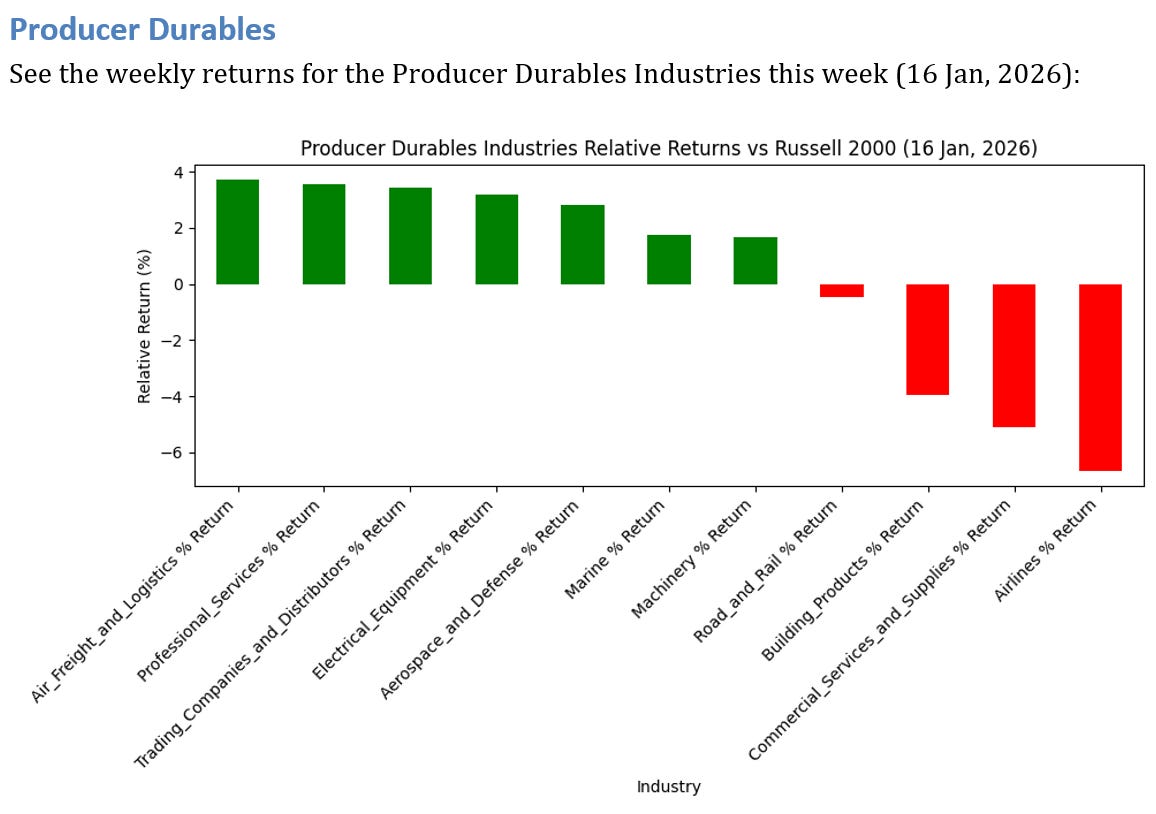 Producer Durables

See the weekly returns for the Producer Durables Industries this week (16 Jan, 2026):

Producer Durables Industries Relative Returns vs Russell 2000 (16 Jan, 2026)

Relative Return (%)

4
2
0
−2
−4
−6

Air_Freight_and_Logistics % Return
Professional_Services % Return
Trading_Companies_and_Distributors % Return
Electrical_Equipment % Return
Aerospace_and_Defense % Return
Marine % Return
Machinery % Return
Road_and_Rail % Return
Building_Products % Return
Commercial_Services_and_Supplies % Return
Airlines % Return

Industry